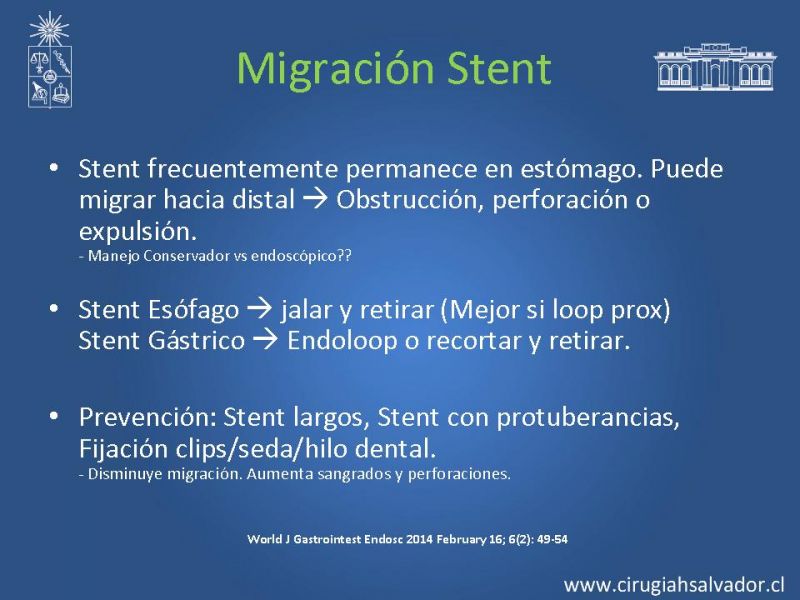 Migración Stent

• Stent frecuentemente permanece en estómago. Puede migrar hacia distal → Obstrucción, perforación o expulsión.
- Manejo Conservador vs endoscópico??

• Stent Esófago → jalar y retirar (Mejor si loop prox)
Stent Gástrico → Endoloop o recortar y retirar.

• Prevención: Stent largos, Stent con protuberancias, Fijación clips/seda/hilo dental.
- Disminuye migración. Aumenta sangrados y perforaciones.

World J Gastrointest Endosc 2014 February 16; 6(2): 49-54

www.cirugiahsalvador.cl